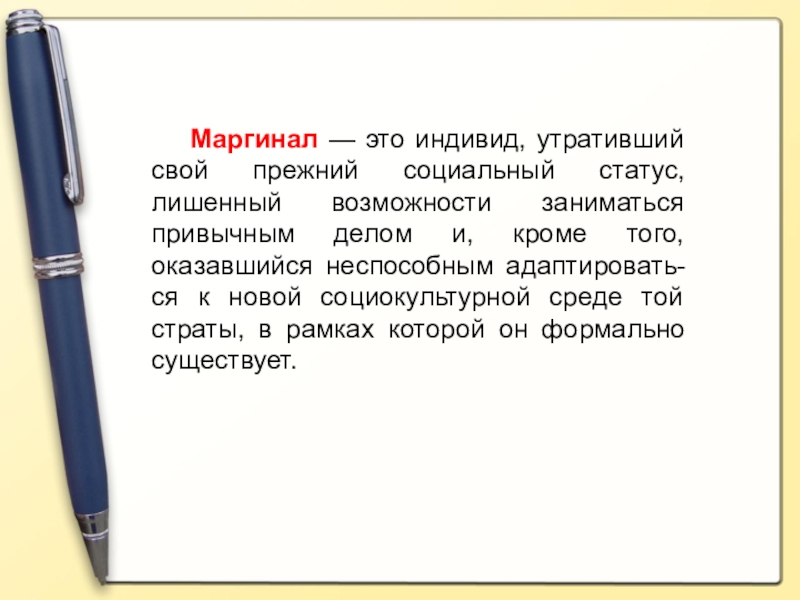 Маргинал — это индивид, утративший свой прежний социальный статус, лишенный возможности заниматься привычным делом и, кроме того, оказавшийся неспособным адаптироваться к новой социокультурной среде той страты, в рамках которой он формально существует.